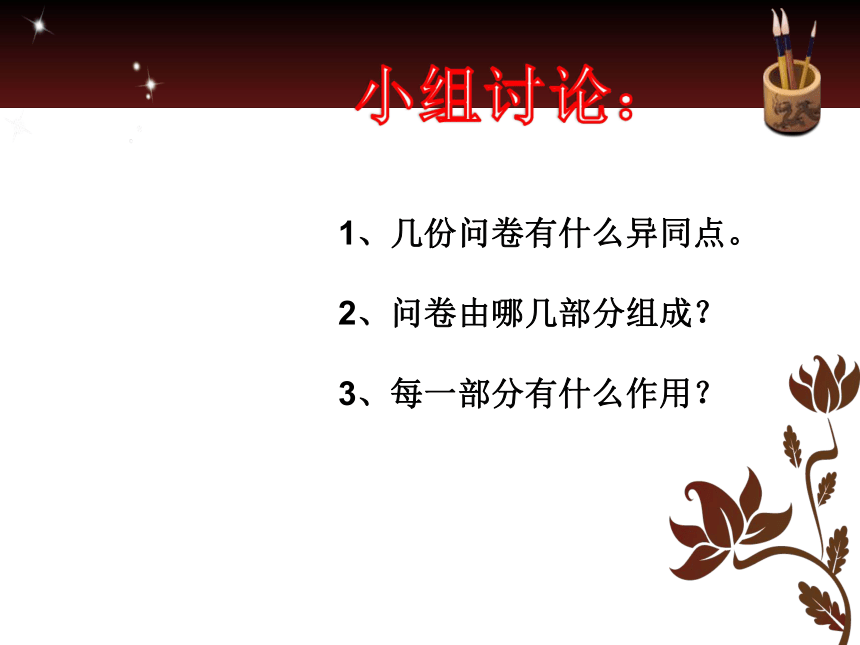 小组讨论：

1、几份问卷有什么异同点。

2、问卷由哪几部分组成？

3、每一部分有什么作用？